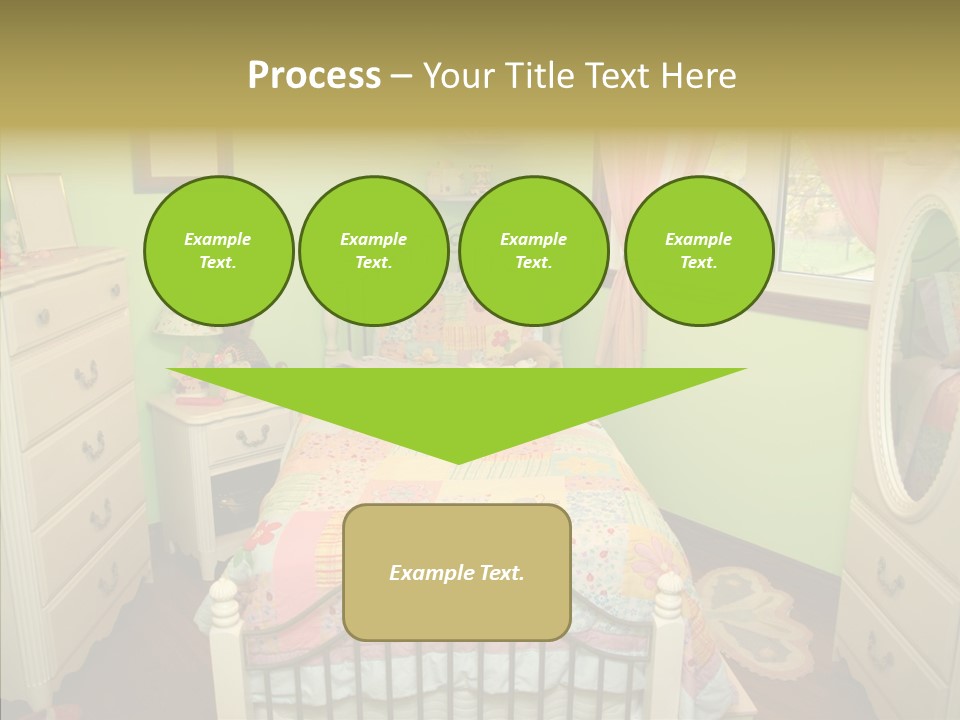 Process – Your Title Text Here

Example Text.

Example Text.

Example Text.

Example Text.

Example Text.